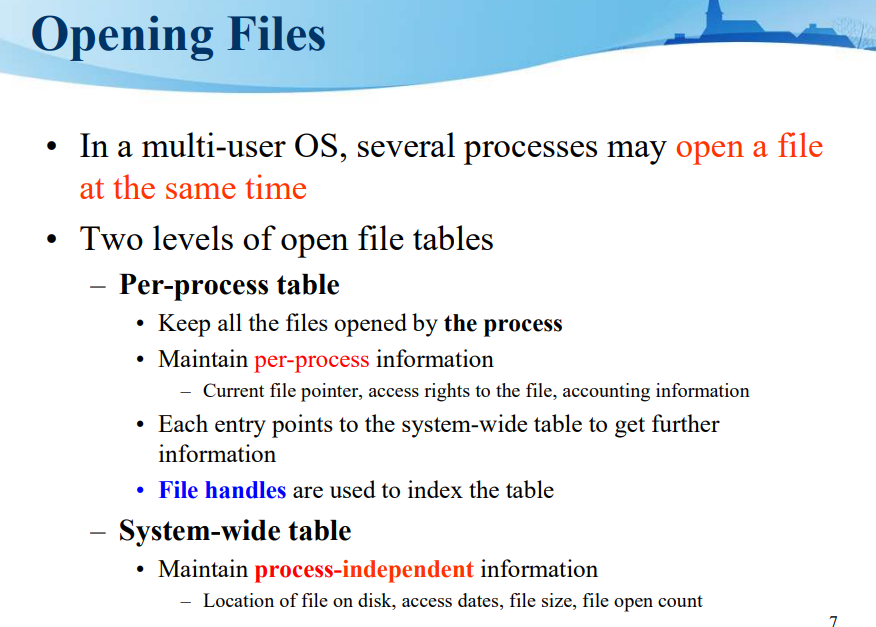 Opening Files

• In a multi-user OS, several processes may open a file at the same time

• Two levels of open file tables
– Per-process table
• Keep all the files opened by the process
• Maintain per-process information
– Current file pointer, access rights to the file, accounting information
• Each entry points to the system-wide table to get further information
• File handles are used to index the table
– System-wide table
• Maintain process-independent information
– Location of file on disk, access dates, file size, file open count

7